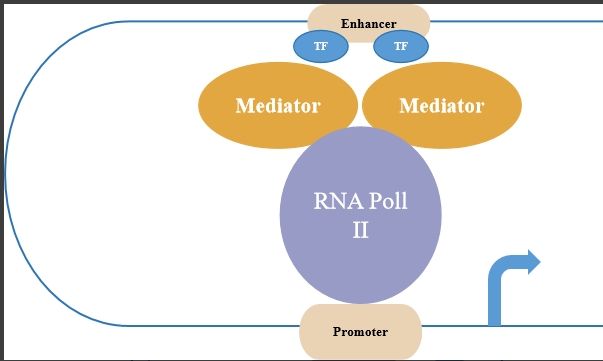 Enhancer

TF

TF

Mediator

Mediator

RNA Poll II

Promoter